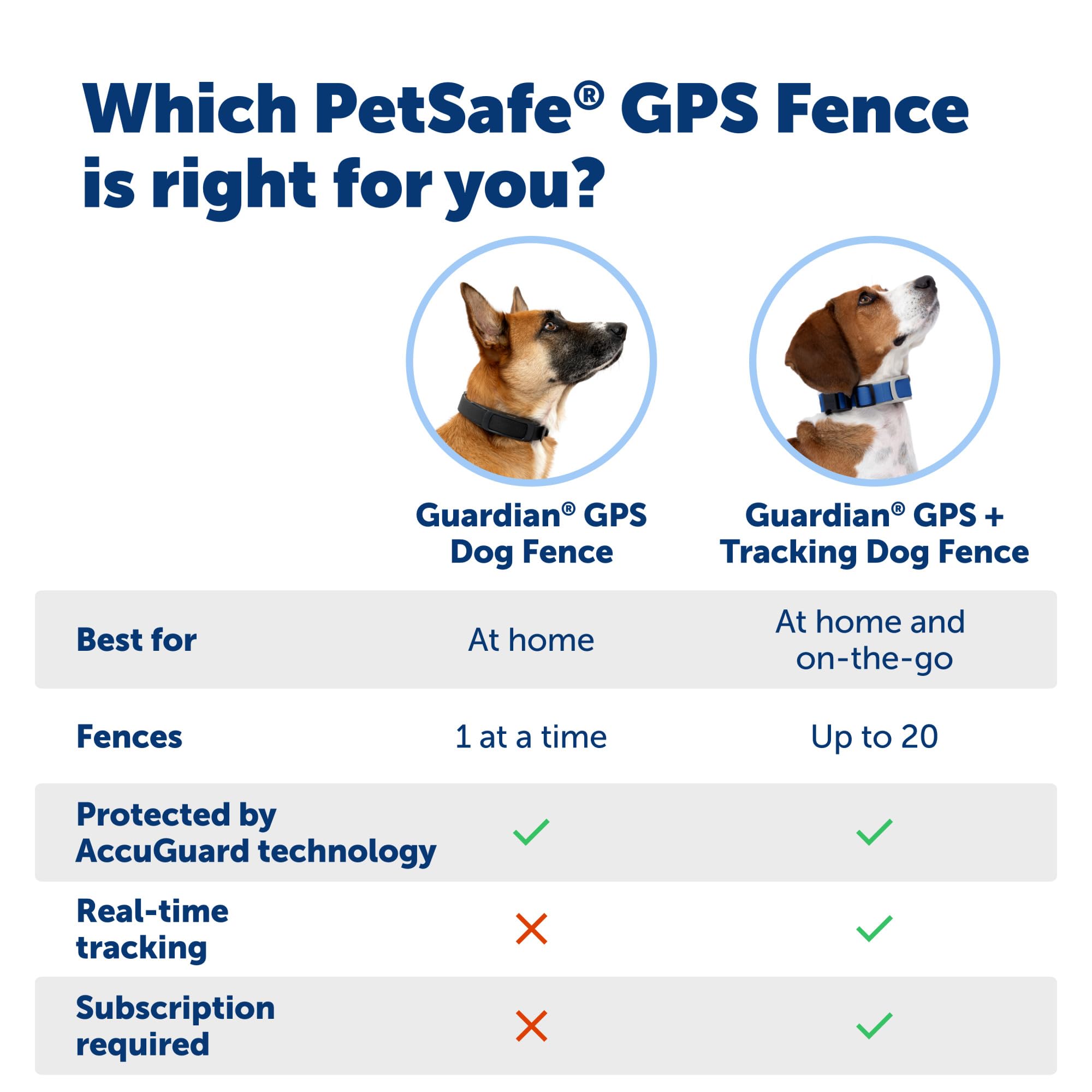 Which PetSafe® GPS Fence is right for you?

| | Guardian® GPS Dog Fence | Guardian® GPS + Tracking Dog Fence |
|---|---|---|
| Best for | At home | At home and on-the-go |
| Fences | 1 at a time | Up to 20 |
| Protected by AccuGuard technology | ✓ | ✓ |
| Real-time tracking | ✗ | ✓ |
| Subscription required | ✗ | ✓ |